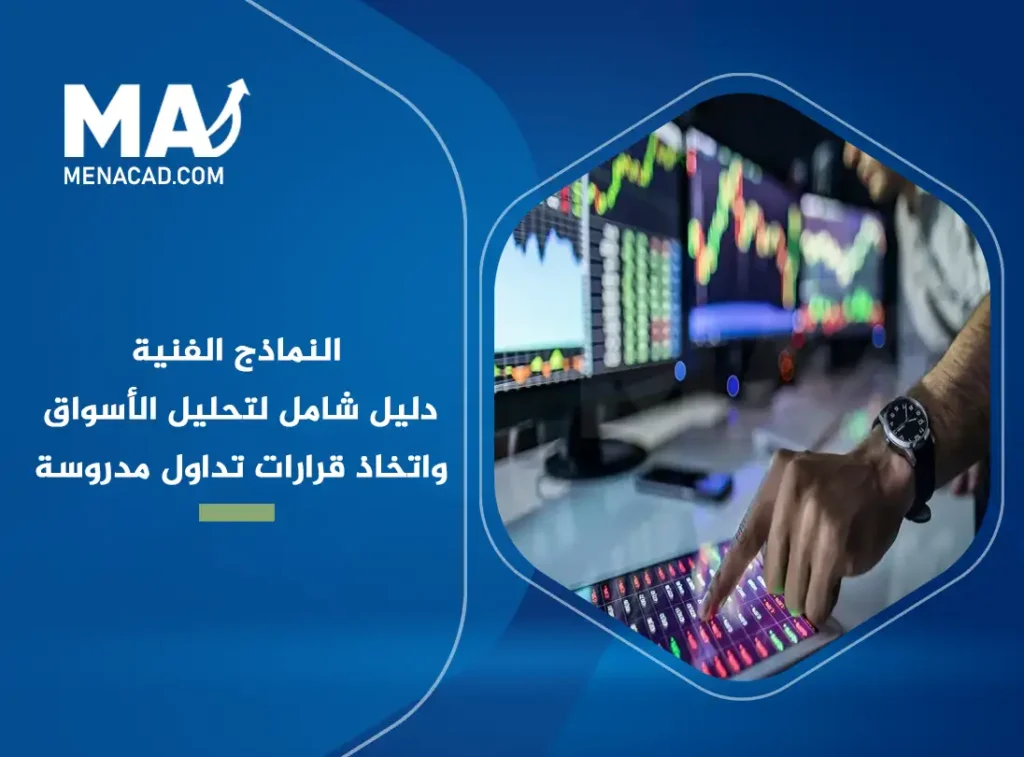 MA
MENACAD.COM

النماذج الفنية
دليل شامل لتحليل الأسواق
واتخاذ قرارات تداول مدروسة